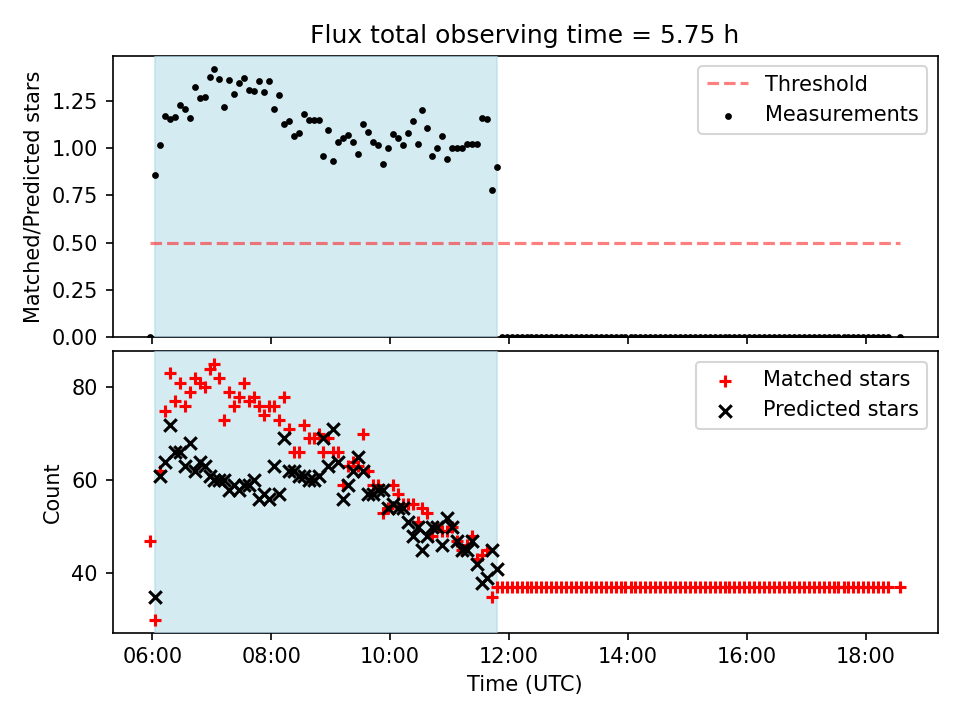 Flux total observing time = 5.75 h

Matched/Predicted stars

1.25
1.00
0.75
0.50
0.25
0.00

Threshold
Measurements

Count

80
60
40

Matched stars
Predicted stars

06:00
08:00
10:00
12:00
14:00
16:00
18:00

Time (UTC)